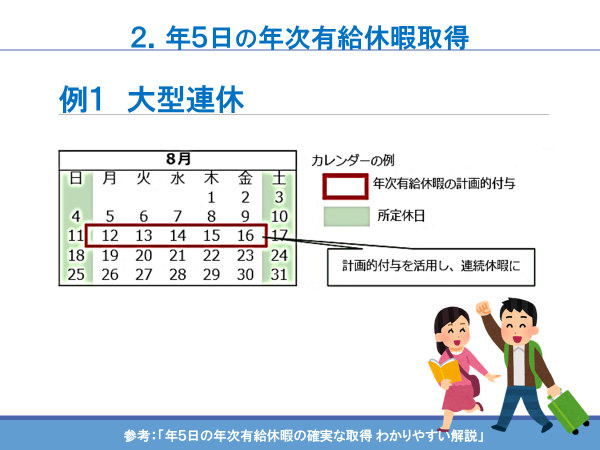 2. 年5日の年次有給休暇取得

例1 大型連休

| 8月 | | | | | | |
|---|---|---|---|---|---|---|
| 日 | 月 | 火 | 水 | 木 | 金 | 土 |
| | | | | 1 | 2 | 3 |
| 4 | 5 | 6 | 7 | 8 | 9 | 10 |
| 11 | 12 | 13 | 14 | 15 | 16 | 17 |
| 18 | 19 | 20 | 21 | 22 | 23 | 24 |
| 25 | 26 | 27 | 28 | 29 | 30 | 31 |

カレンダーの例

年次有給休暇の計画的付与

所定休日

計画的付与を活用し、連続休暇に

参考:「年5日の年次有給休暇の確実な取得 わかりやすい解説」